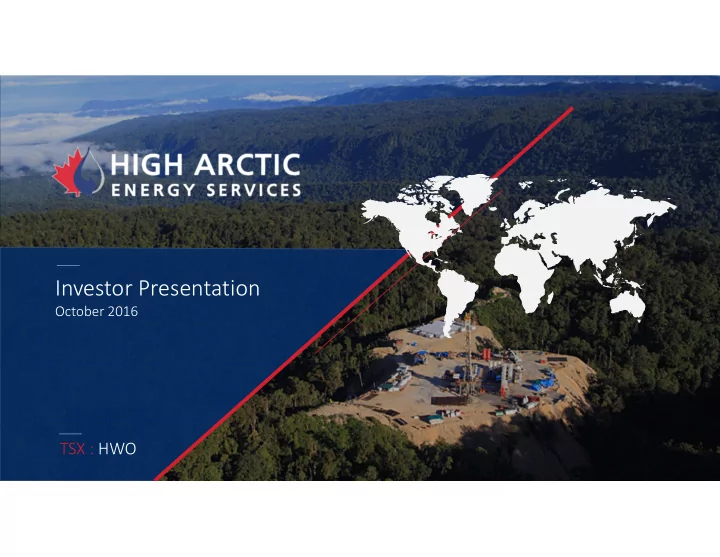 HIGH ARCTIC
ENERGY SERVICES

Investor Presentation
October 2016

TSX : HWO